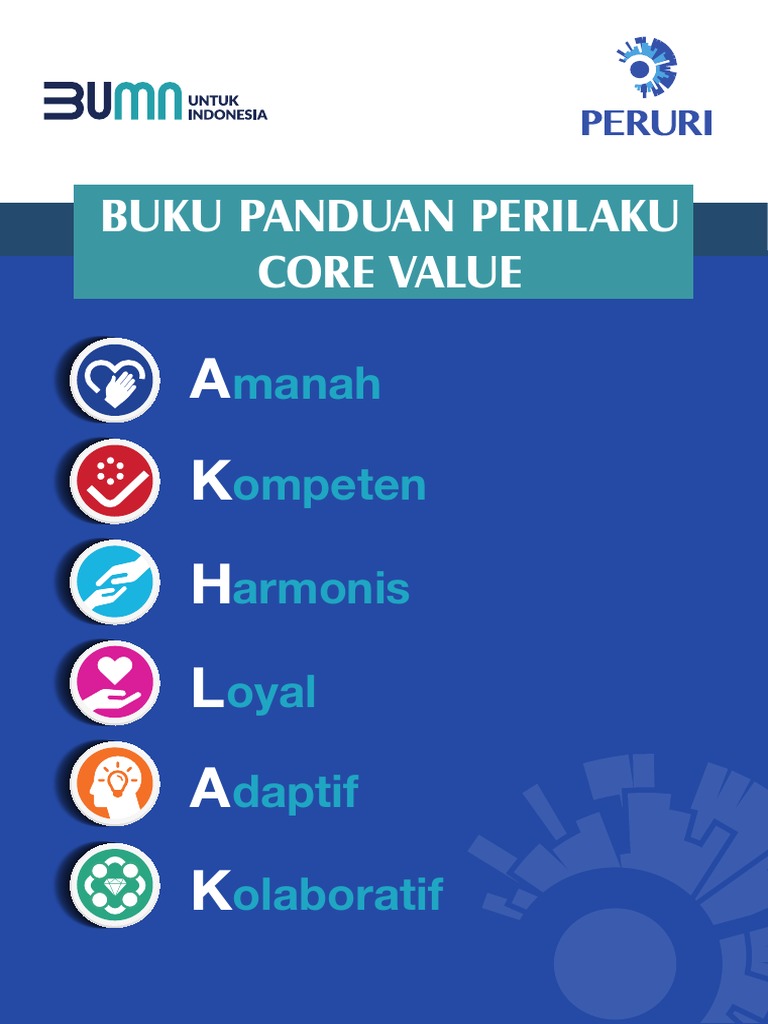 BUMN UNTUK INDONESIA

PERURI

BUKU PANDUAN PERILAKU CORE VALUE

Amanah

Kompeten

Harmonis

Loyal

Adaptif

Kolaboratif